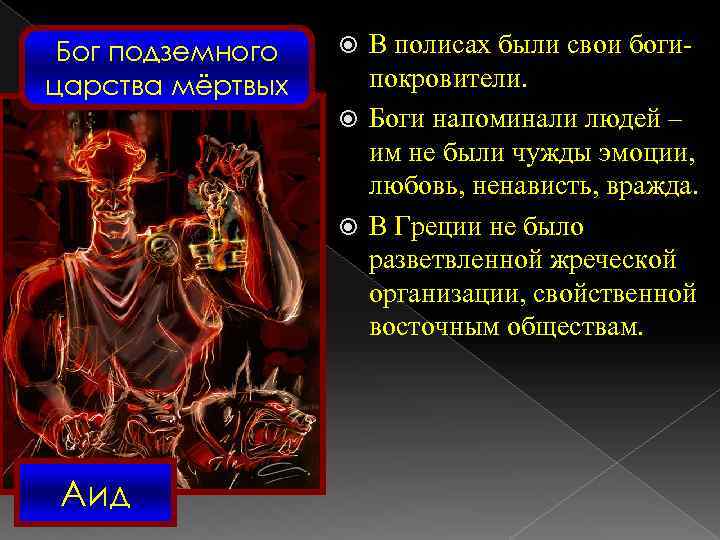 Бог подземного царства мёртвых

Аид

В полисах были свои боги-покровители.

Боги напоминали людей – им не были чужды эмоции, любовь, ненависть, вражда.

В Греции не было разветвленной жреческой организации, свойственной восточным обществам.